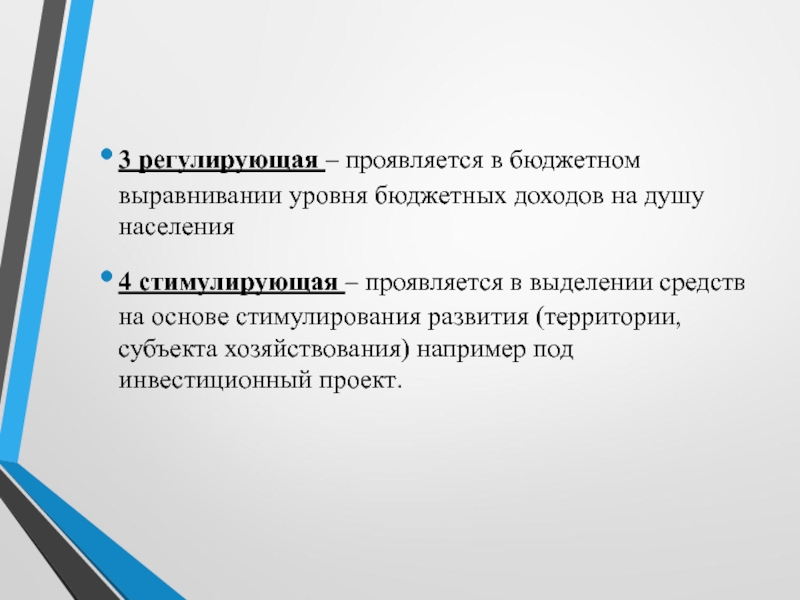 • 3 регулирующая – проявляется в бюджетном выравнивании уровня бюджетных доходов на душу населения

• 4 стимулирующая – проявляется в выделении средств на основе стимулирования развития (территории, субъекта хозяйствования) например под инвестиционный проект.